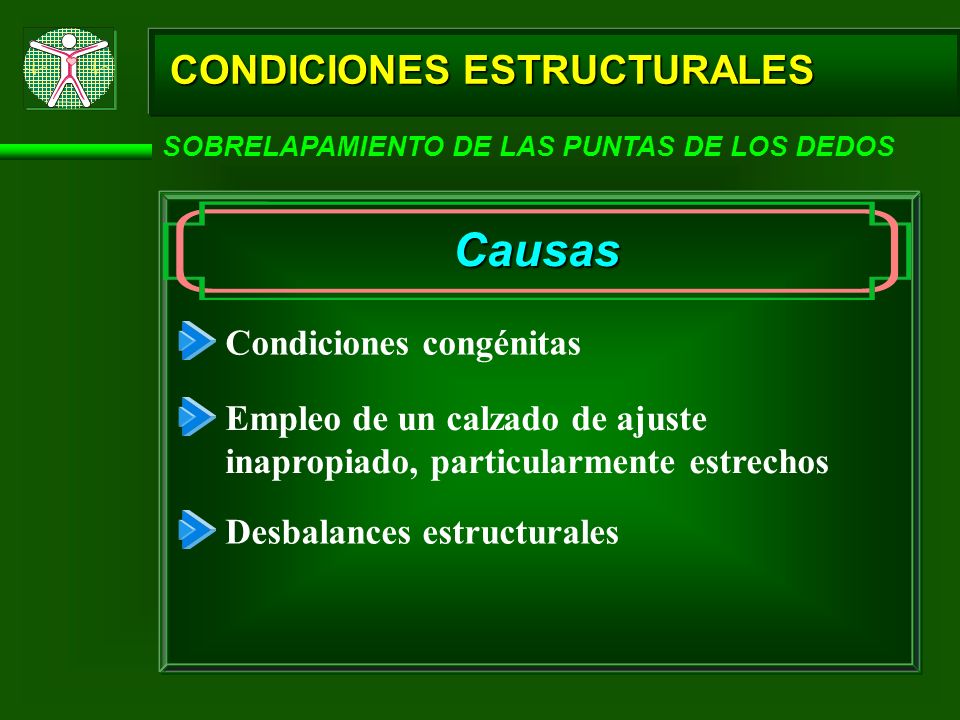 CONDICIONES ESTRUCTURALES

SOBRELAPAMIENTO DE LAS PUNTAS DE LOS DEDOS

Causas

Condiciones congénitas

Empleo de un calzado de ajuste inapropiado, particularmente estrechos

Desbalances estructurales